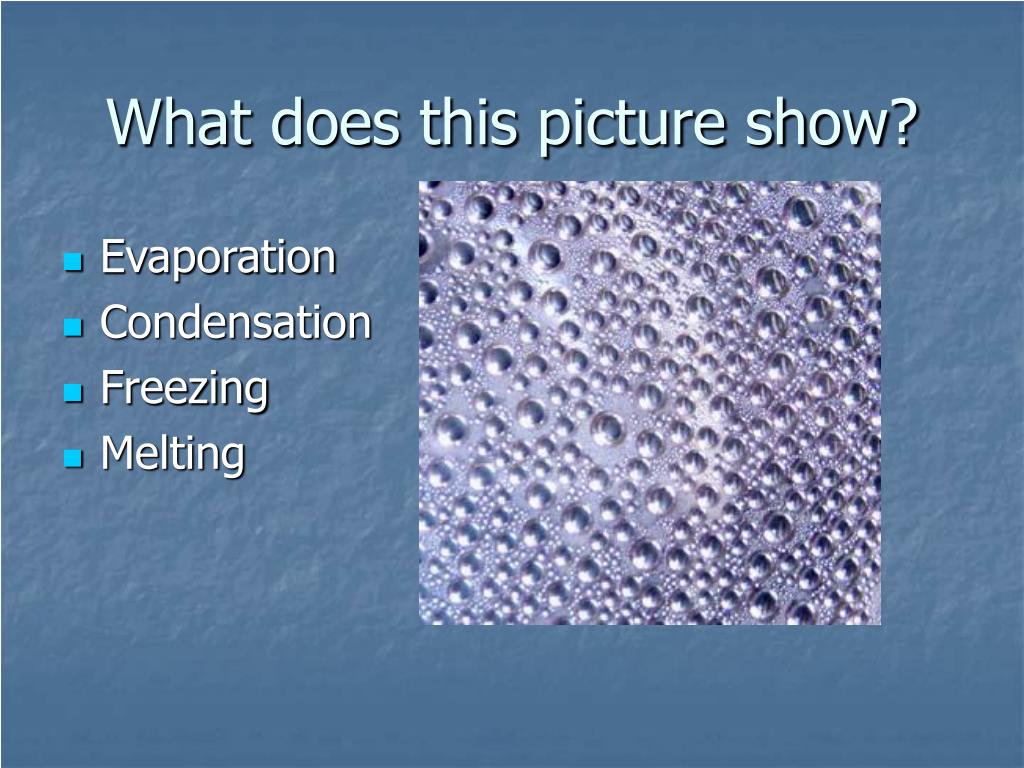 What does this picture show?

- Evaporation
- Condensation
- Freezing
- Melting